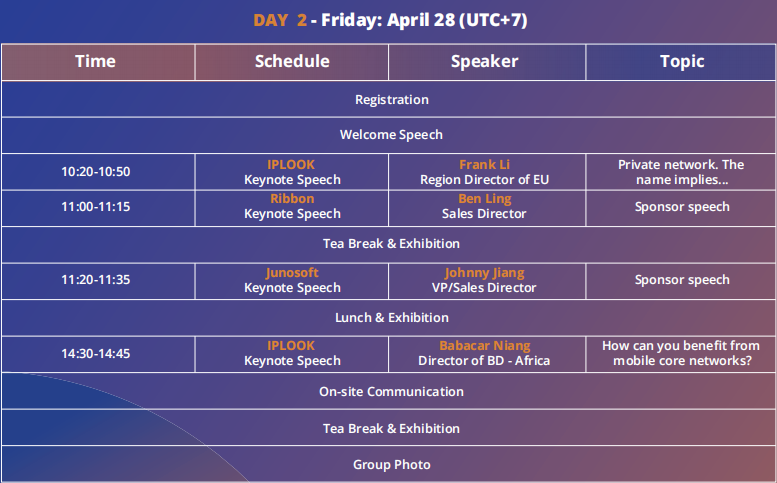 DAY 2 - Friday: April 28 (UTC+7)

| Time | Schedule | Speaker | Topic |
|---|---|---|---|
| Registration | | | |
| Welcome Speech | | | |
| 10:20-10:50 | IPLOOK Keynote Speech | Frank Li Region Director of EU | Private network. The name implies... |
| 11:00-11:15 | Ribbon Keynote Speech | Ben Ling Sales Director | Sponsor speech |
| Tea Break & Exhibition | | | |
| 11:20-11:35 | Junosoft Keynote Speech | Johnny Jiang VP/Sales Director | Sponsor speech |
| Lunch & Exhibition | | | |
| 14:30-14:45 | IPLOOK Keynote Speech | Babacar Niang Director of BD - Africa | How can you benefit from mobile core networks? |
| On-site Communication | | | |
| Tea Break & Exhibition | | | |
| Group Photo | | | |